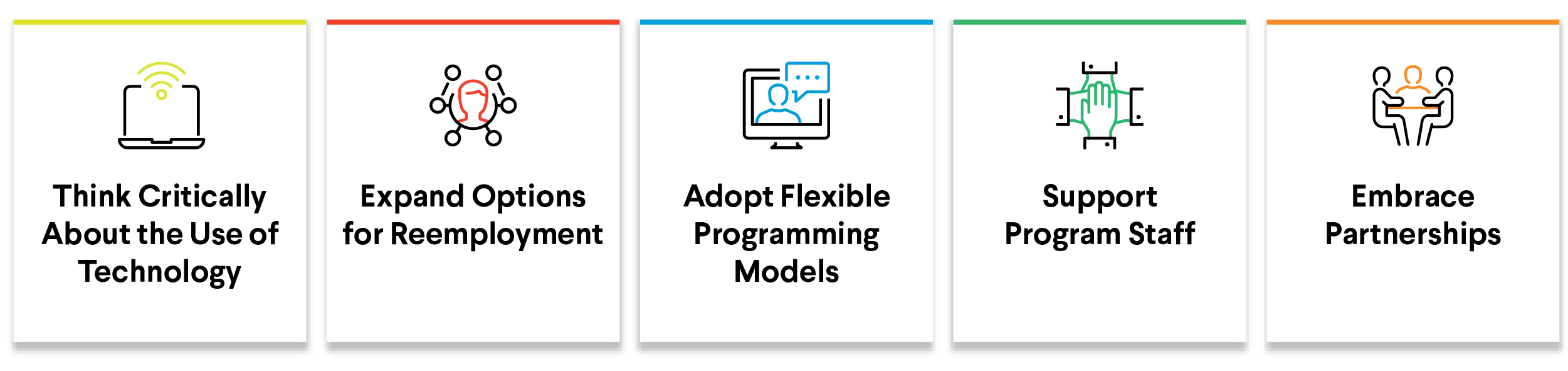 Think Critically About the Use of Technology

Expand Options for Reemployment

Adopt Flexible Programming Models

Support Program Staff

Embrace Partnerships